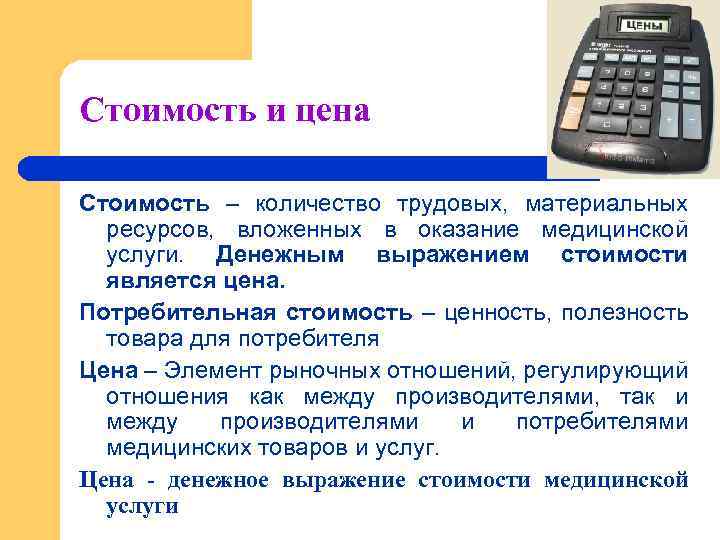 ЦЕНЫ

Стоимость и цена

Стоимость – количество трудовых, материальных ресурсов, вложенных в оказание медицинской услуги. Денежным выражением стоимости является цена.

Потребительная стоимость – ценность, полезность товара для потребителя

Цена – Элемент рыночных отношений, регулирующий отношения как между производителями, так и между производителями и потребителями медицинских товаров и услуг.

Цена - денежное выражение стоимости медицинской услуги